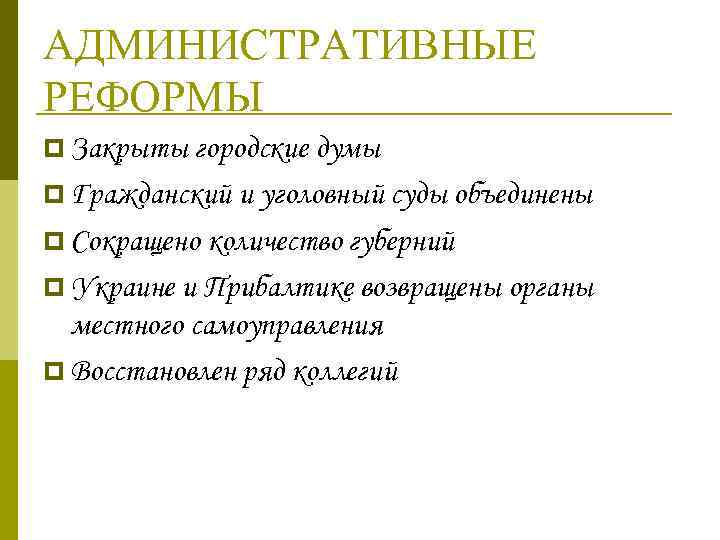 АДМИНИСТРАТИВНЫЕ РЕФОРМЫ

Закрыты городские думы

Гражданский и уголовный суды объединены

Сокращено количество губерний

Украине и Прибалтике возвращены органы местного самоуправления

Восстановлен ряд коллегий